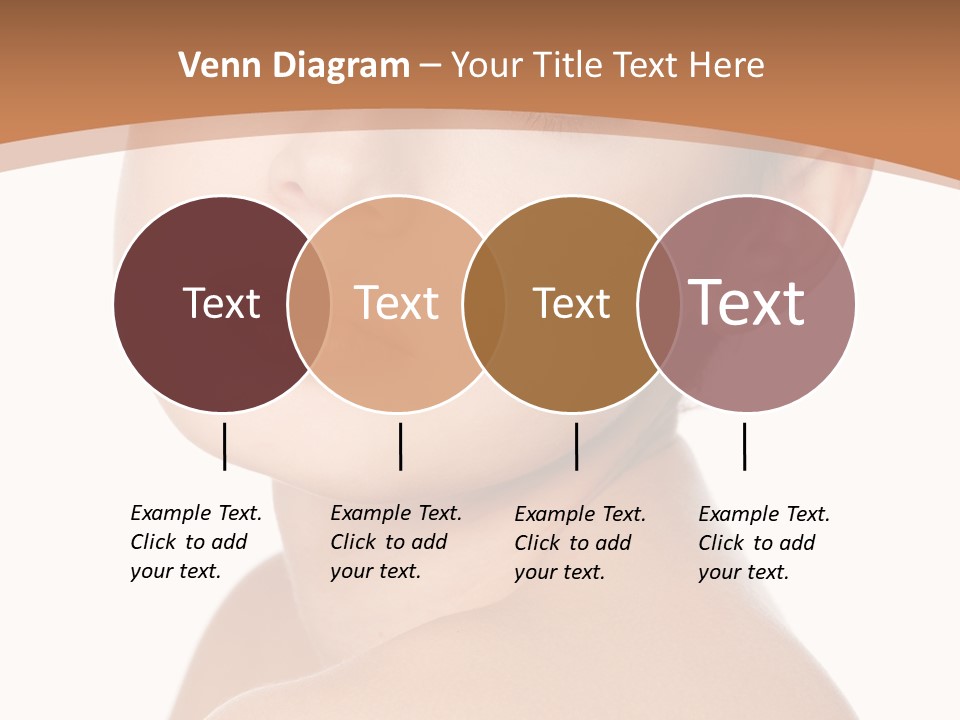 Venn Diagram – Your Title Text Here

Text

Text

Text

Text

Example Text. Click to add your text.

Example Text. Click to add your text.

Example Text. Click to add your text.

Example Text. Click to add your text.